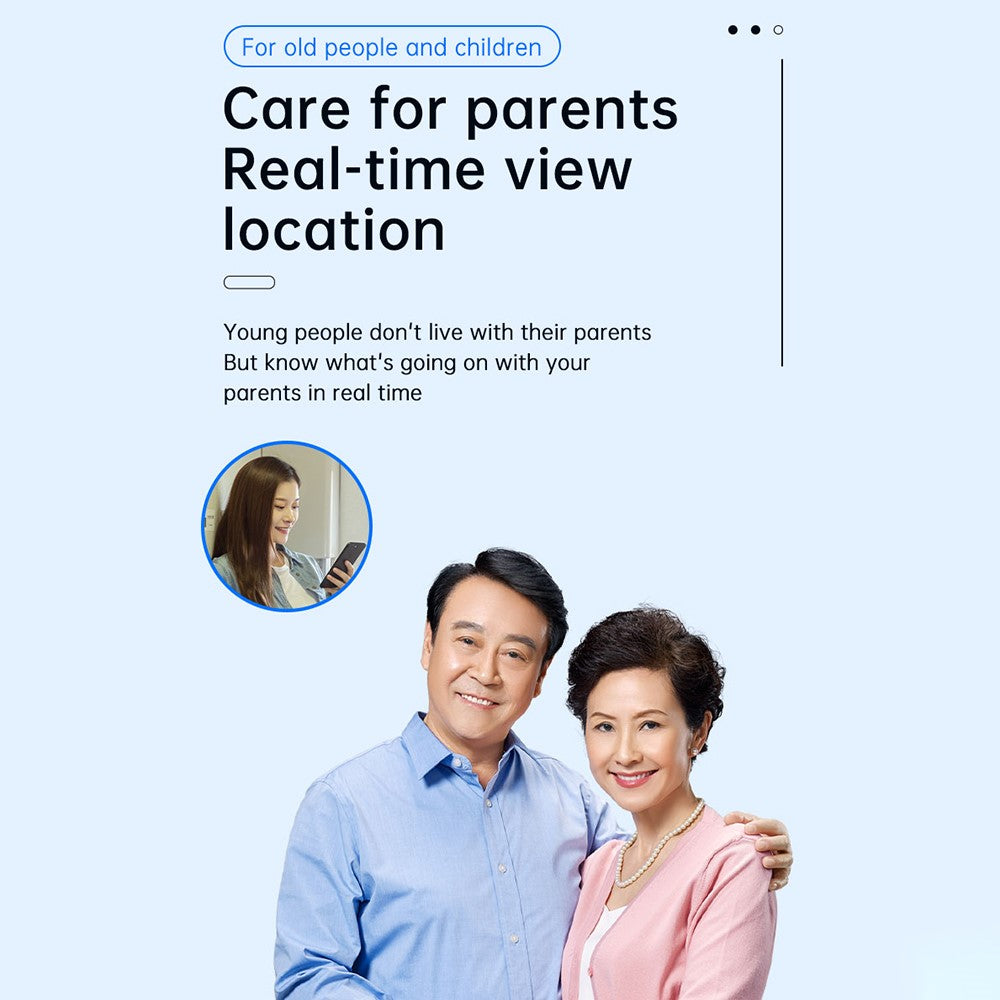 For old people and children

Care for parents
Real-time view
location

Young people don't live with their parents
But know what's going on with your parents in real time